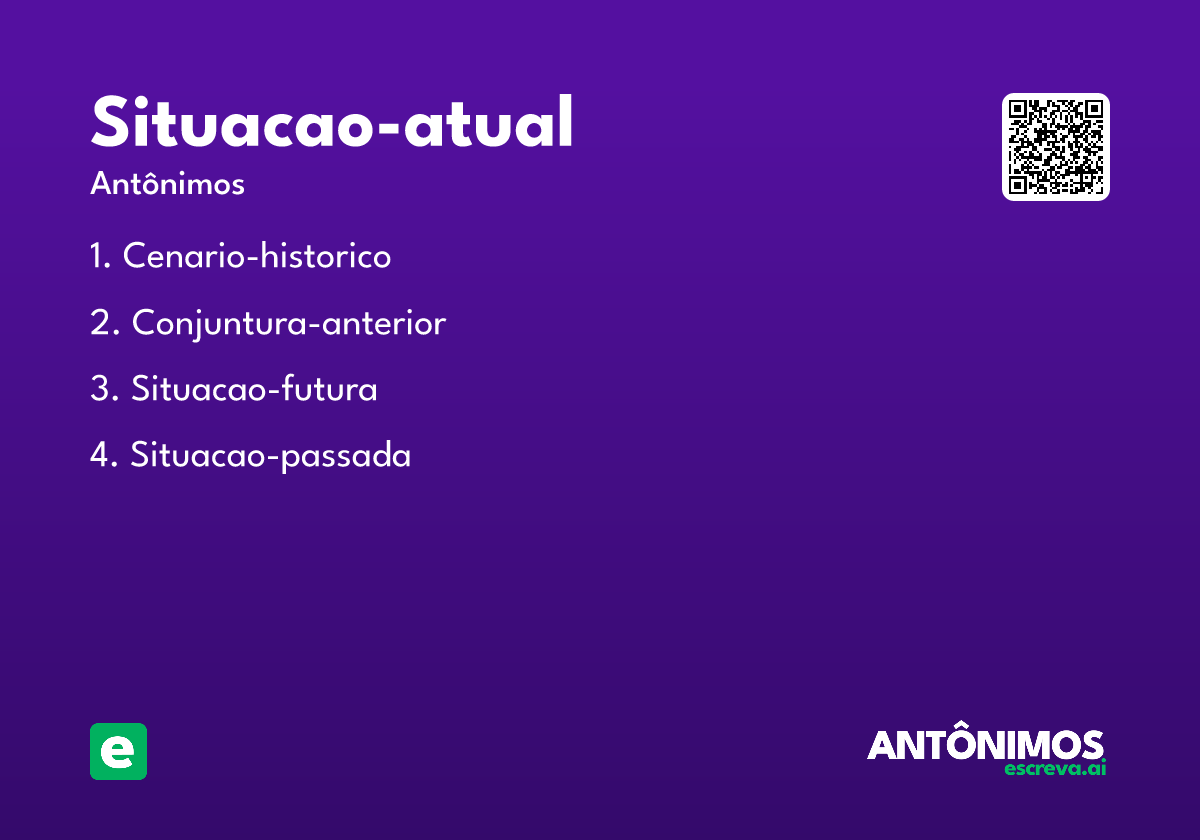 Situacao-atual

Antônimos

1. Cenario-historico

2. Conjuntura-anterior

3. Situacao-futura

4. Situacao-passada

e

ANTÔNIMOS
escreva.ai